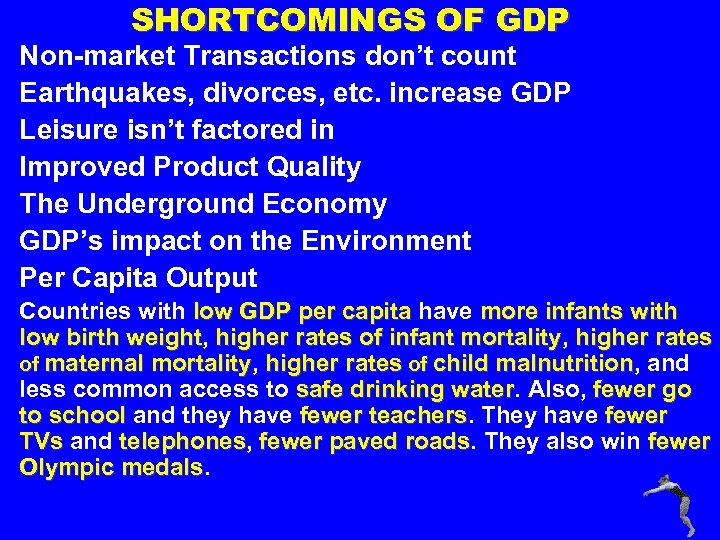 SHORTCOMINGS OF GDP

Non-market Transactions don't count

Earthquakes, divorces, etc. increase GDP

Leisure isn't factored in

Improved Product Quality

The Underground Economy

GDP's impact on the Environment

Per Capita Output

Countries with low GDP per capita have more infants with low birth weight, higher rates of infant mortality, higher rates of maternal mortality, higher rates of child malnutrition, and less common access to safe drinking water. Also, fewer go to school and they have fewer teachers. They have fewer TVs and telephones, fewer paved roads. They also win fewer Olympic medals.